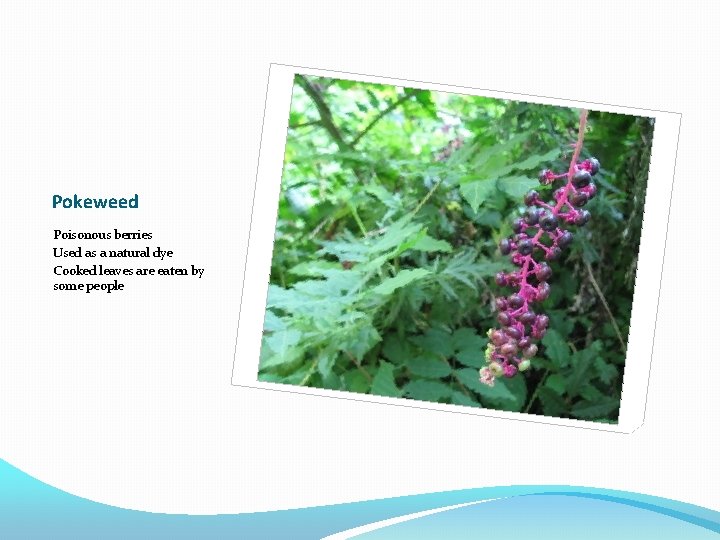 Pokeweed

Poisonous berries
Used as a natural dye
Cooked leaves are eaten by some people